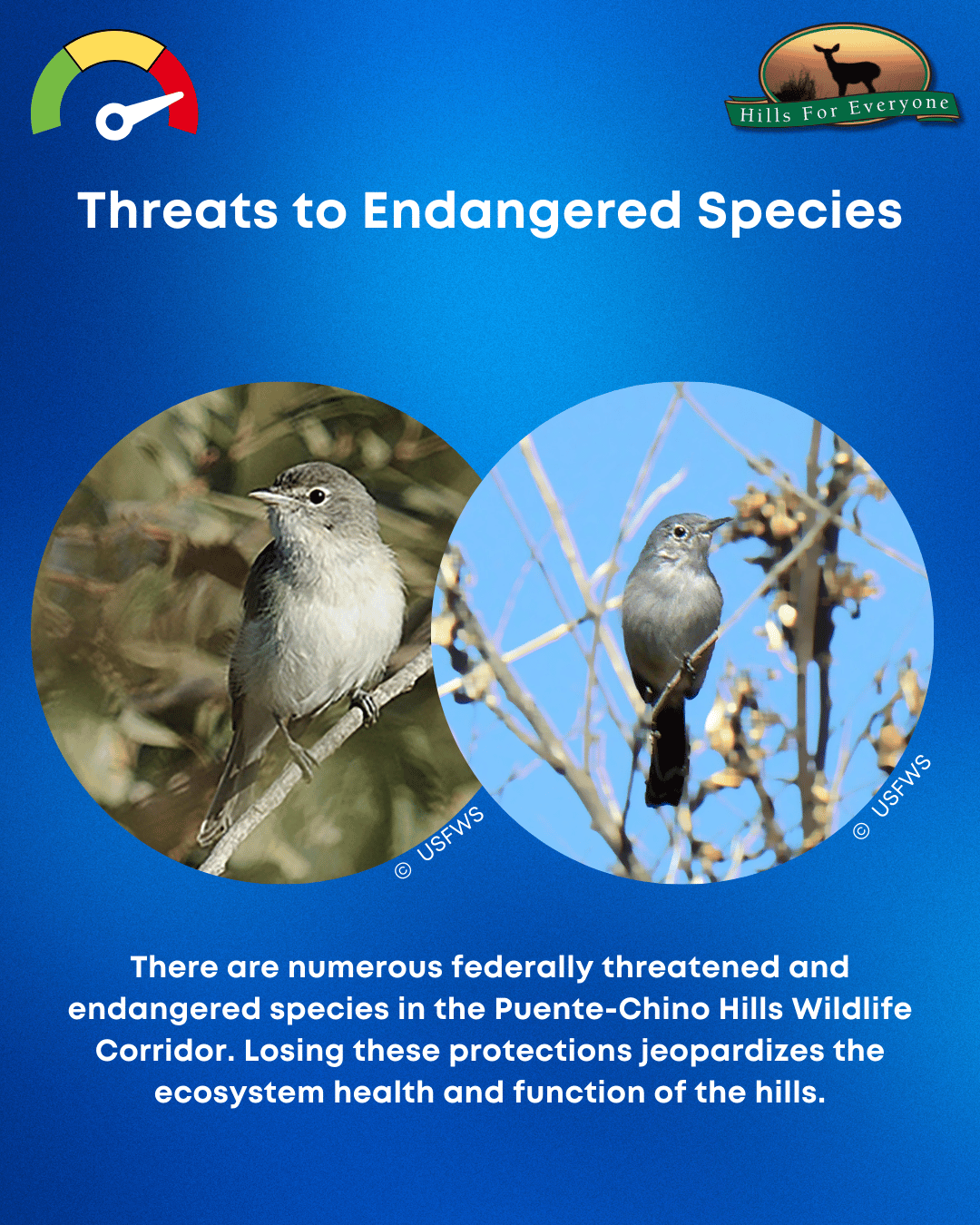 Hills For Everyone

Threats to Endangered Species

© USFWS

© USFWS

There are numerous federally threatened and endangered species in the Puente-Chino Hills Wildlife Corridor. Losing these protections jeopardizes the ecosystem health and function of the hills.